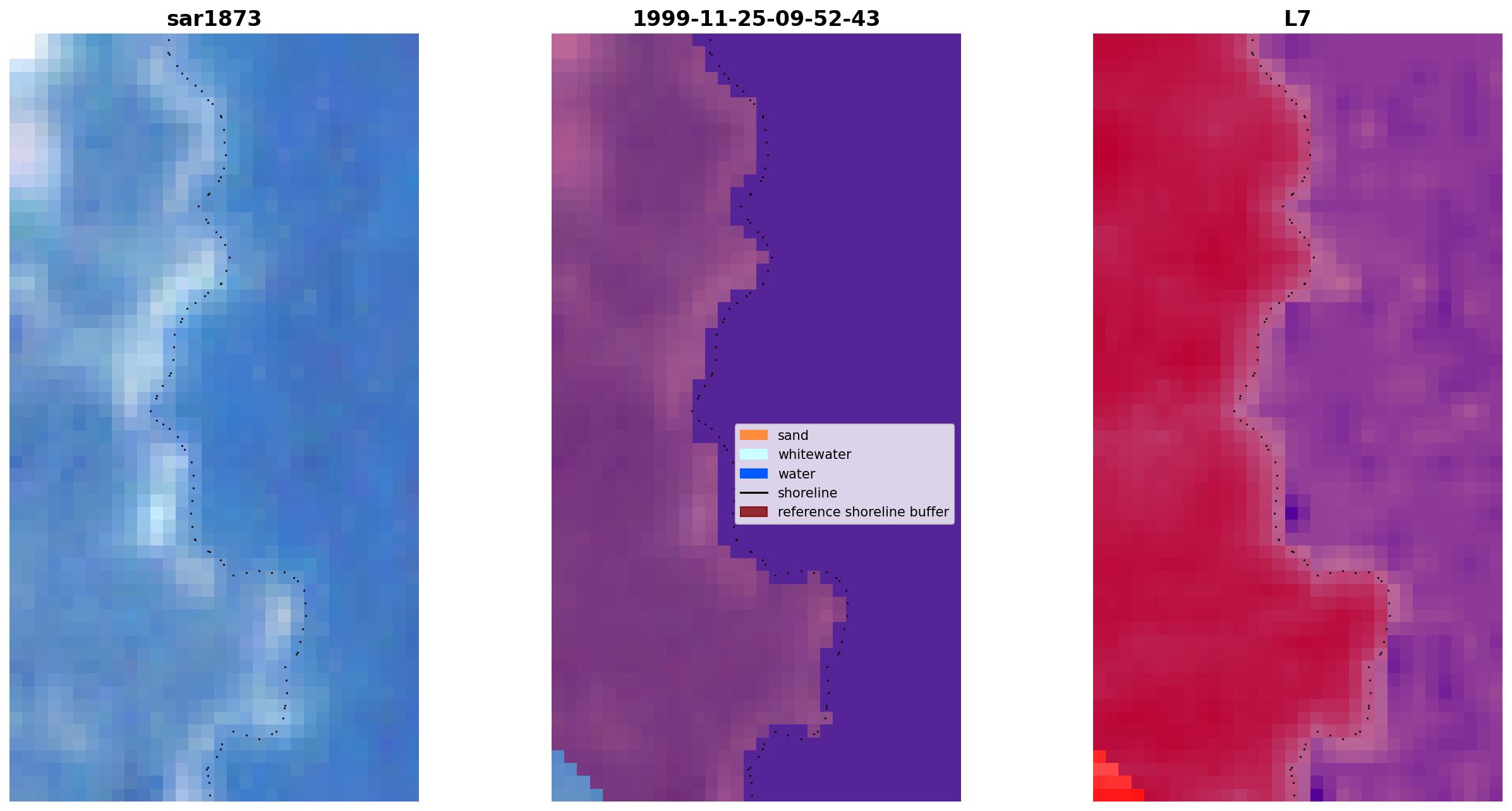 sar1873

1999-11-25-09-52-43

L7

sand
whitewater
water
shoreline
reference shoreline buffer